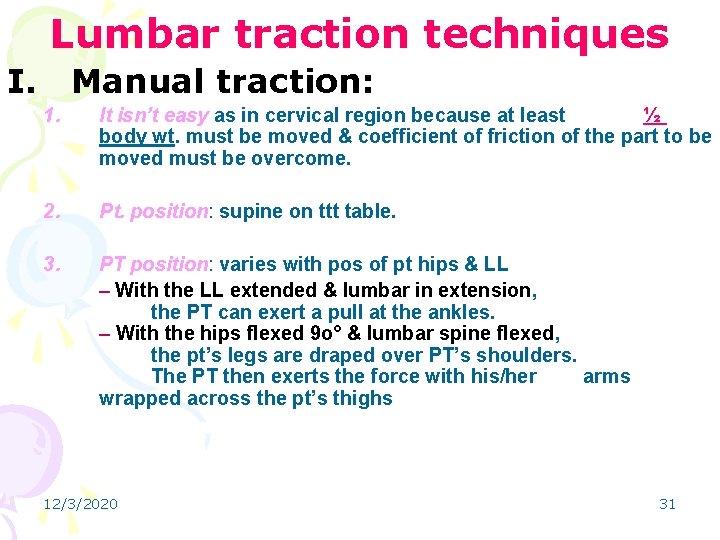 Lumbar traction techniques

I. Manual traction:

1. It isn't easy as in cervical region because at least ½ body wt. must be moved & coefficient of friction of the part to be moved must be overcome.

2. Pt. position: supine on ttt table.

3. PT position: varies with pos of pt hips & LL

– With the LL extended & lumbar in extension, the PT can exert a pull at the ankles.

– With the hips flexed 9o° & lumbar spine flexed, the pt's legs are draped over PT's shoulders. The PT then exerts the force with his/her arms wrapped across the pt's thighs

12/3/2020

31